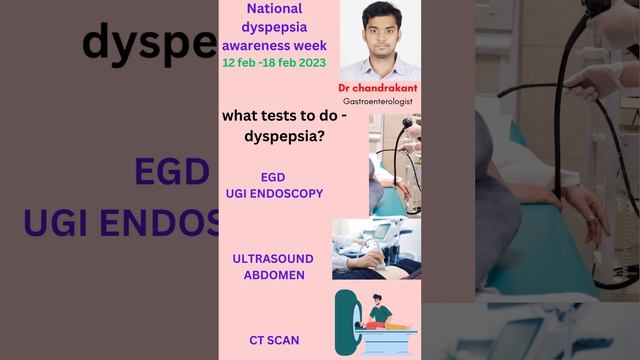 dyspe

EGD
UGI ENDOS

National dyspepsia awareness week
12 feb -18 feb 2023

Dr chandrakant
Gastroenterologist

what tests to do - dyspepsia?

EGD
UGI ENDOSCOPY

ULTRASOUND
ABDOMEN

CT SCAN